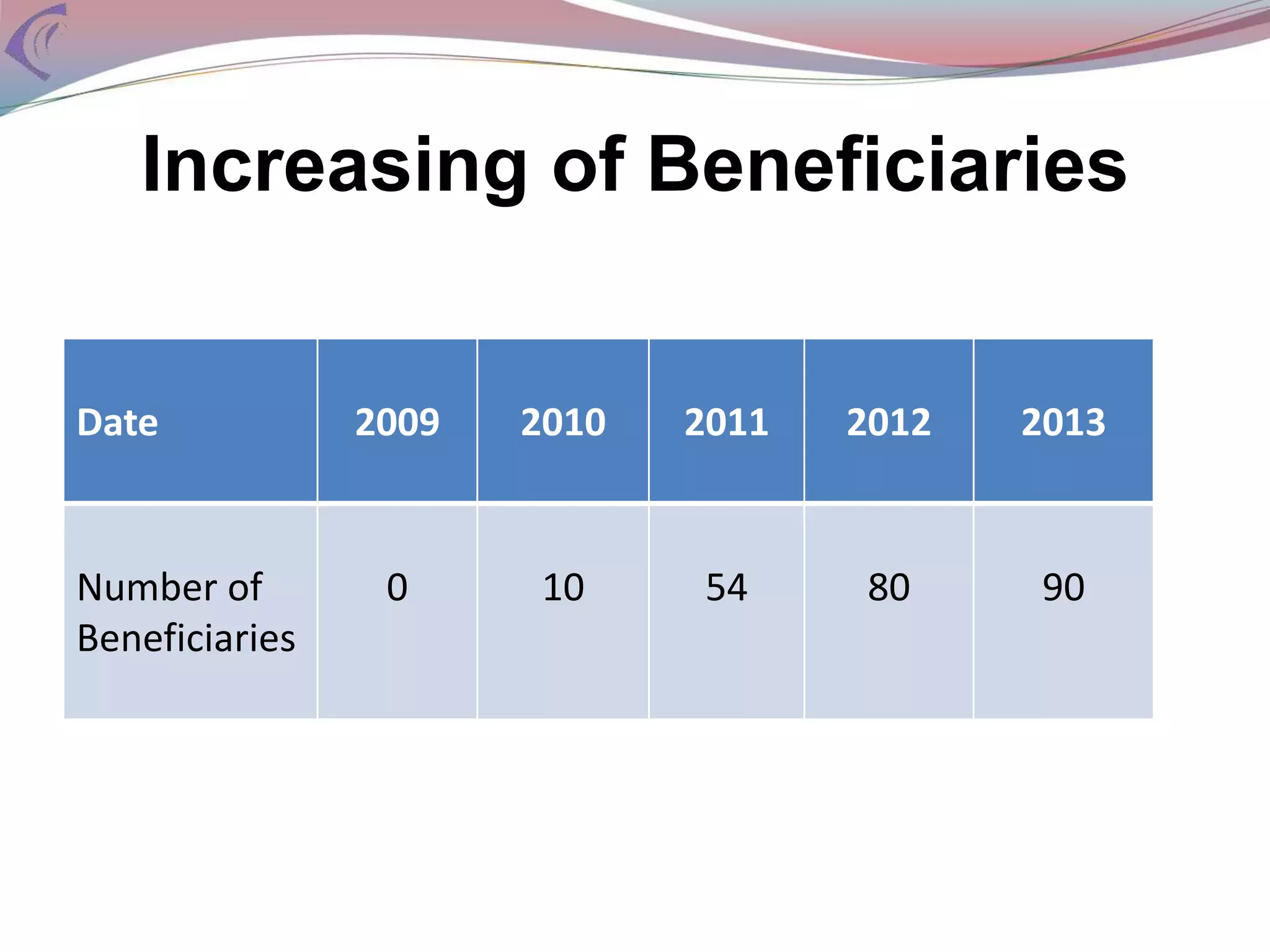 Increasing of Beneficiaries

| Date | 2009 | 2010 | 2011 | 2012 | 2013 |
|---|---|---|---|---|---|
| Number of Beneficiaries | 0 | 10 | 54 | 80 | 90 |